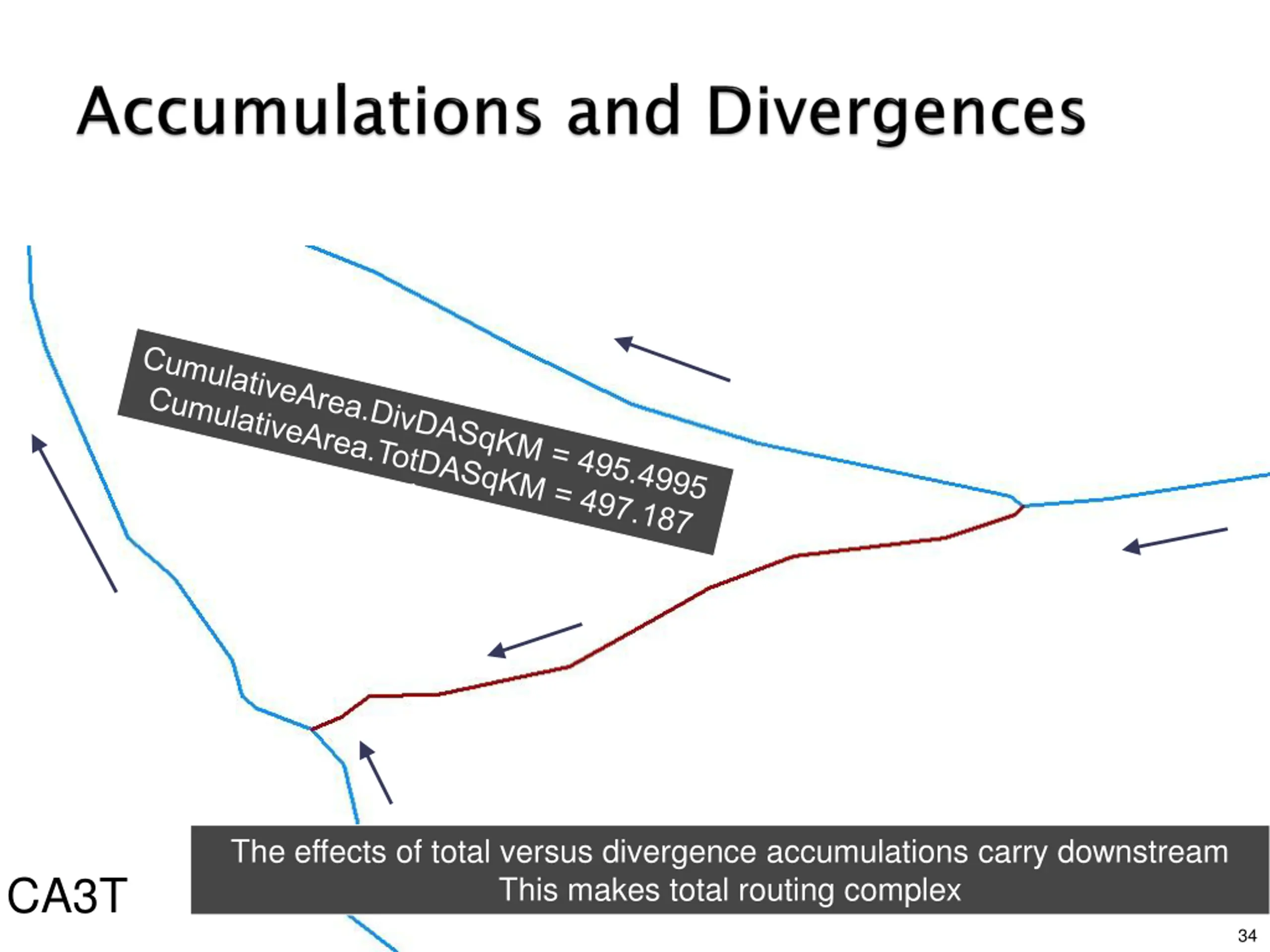 Accumulations and Divergences

CumulativeArea.DivDASqKM = 495.4995
CumulativeArea.TotDASqKM = 497.187

The effects of total versus divergence accumulations carry downstream
This makes total routing complex

CA3T

34